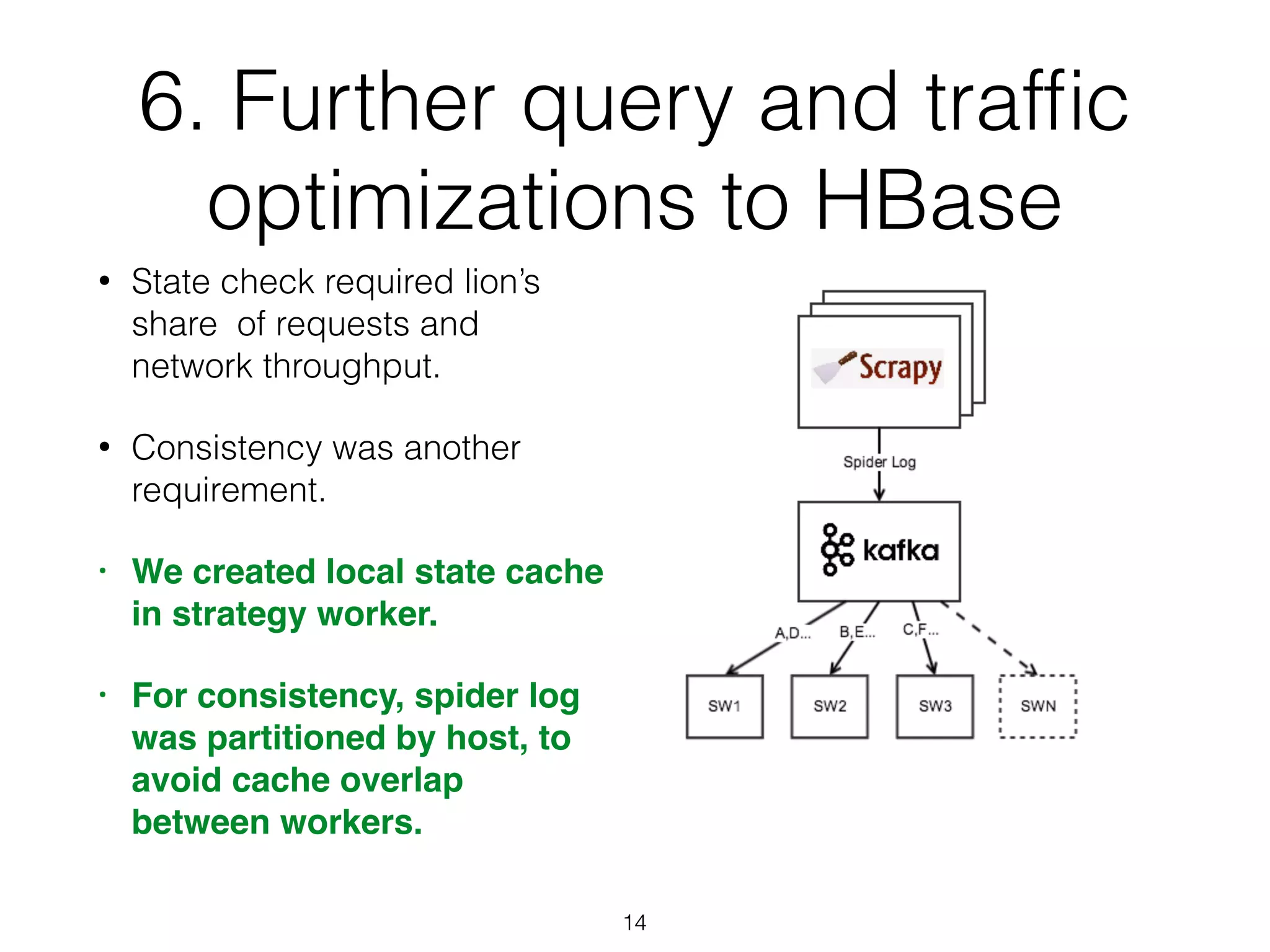 6. Further query and traffic optimizations to HBase

• State check required lion's share of requests and network throughput.

• Consistency was another requirement.

• We created local state cache in strategy worker.

• For consistency, spider log was partitioned by host, to avoid cache overlap between workers.

Scrapy

Spider Log

kafka

A,D... B,E... C,F...

SW1 SW2 SW3 SWN

14